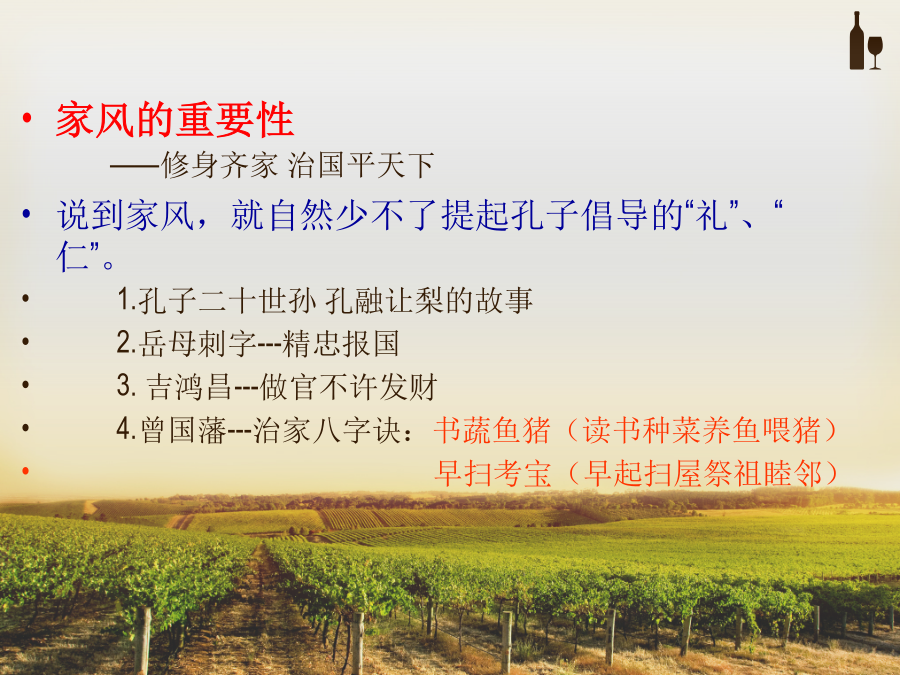 • 家风的重要性

——修身齐家 治国平天下

• 说到家风，就自然少不了提起孔子倡导的“礼”、“仁”。

• 1.孔子二十世孙 孔融让梨的故事

• 2.岳母刺字---精忠报国

• 3. 吉鸿昌---做官不许发财

• 4.曾国藩---治家八字诀：书蔬鱼猪（读书种菜养鱼喂猪）

• 早扫考宝（早起扫屋祭祖睦邻）